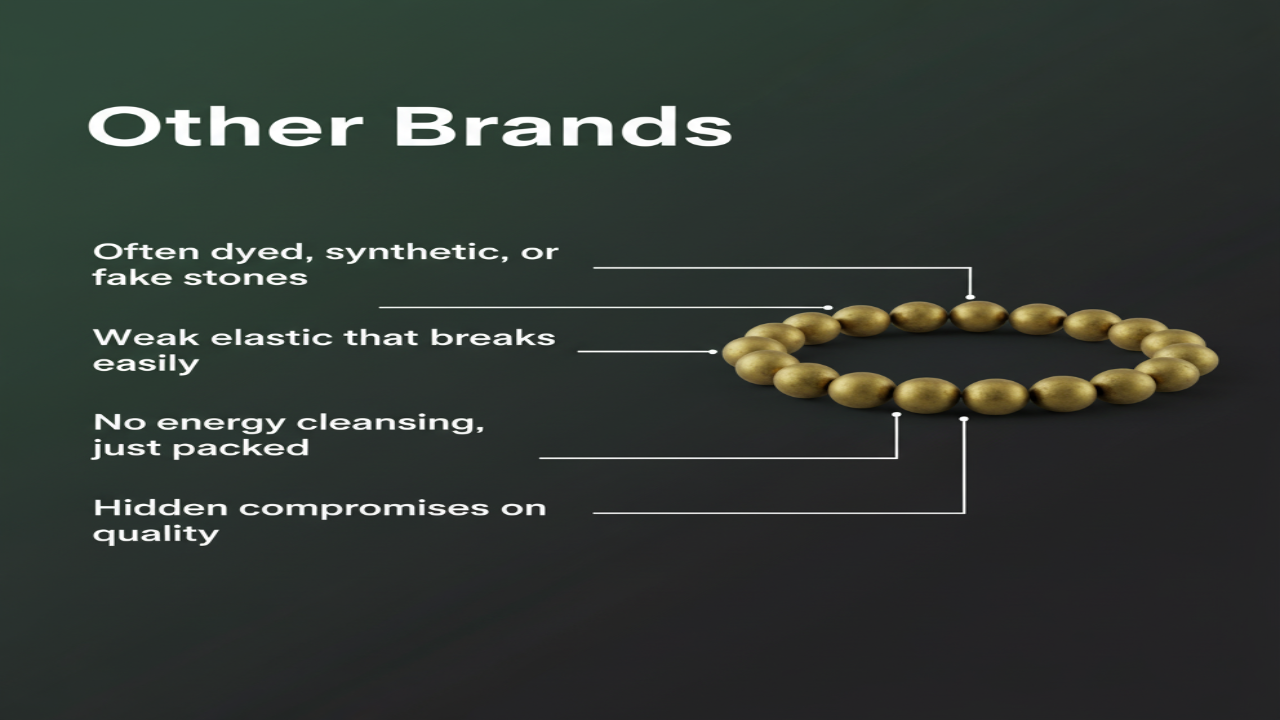 Other Brands

Often dyed, synthetic, or fake stones

Weak elastic that breaks easily

No energy cleansing, just packed

Hidden compromises on quality